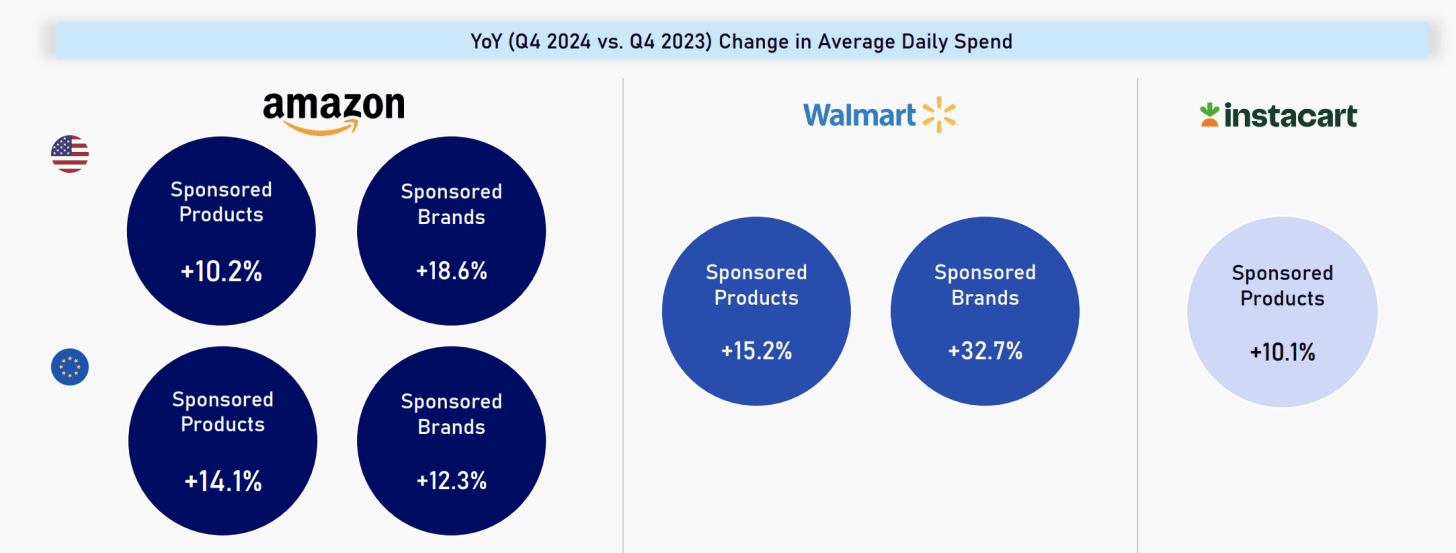 YoY (Q4 2024 vs. Q4 2023) Change in Average Daily Spend

amazon

Sponsored Products
+10.2%

Sponsored Brands
+18.6%

Sponsored Products
+14.1%

Sponsored Brands
+12.3%

Walmart

Sponsored Products
+15.2%

Sponsored Brands
+32.7%

instacart

Sponsored Products
+10.1%